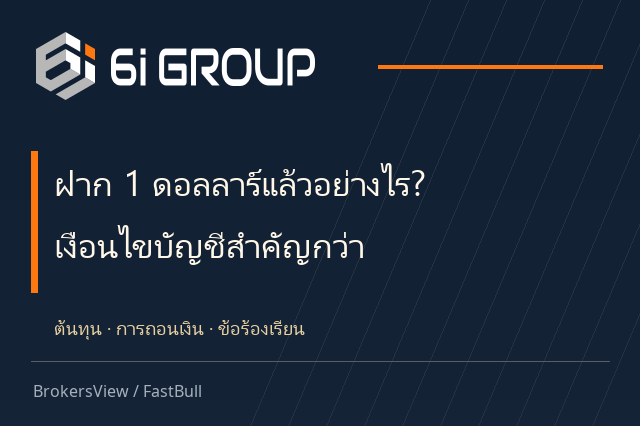 6i GROUP

ฝาก 1 ดอลลาร์แล้วอย่างไร?

เงื่อนไขบัญชีสำคัญกว่า

ต้นทุน · การถอนเงิน · ข้อร้องเรียน

BrokersView / FastBull